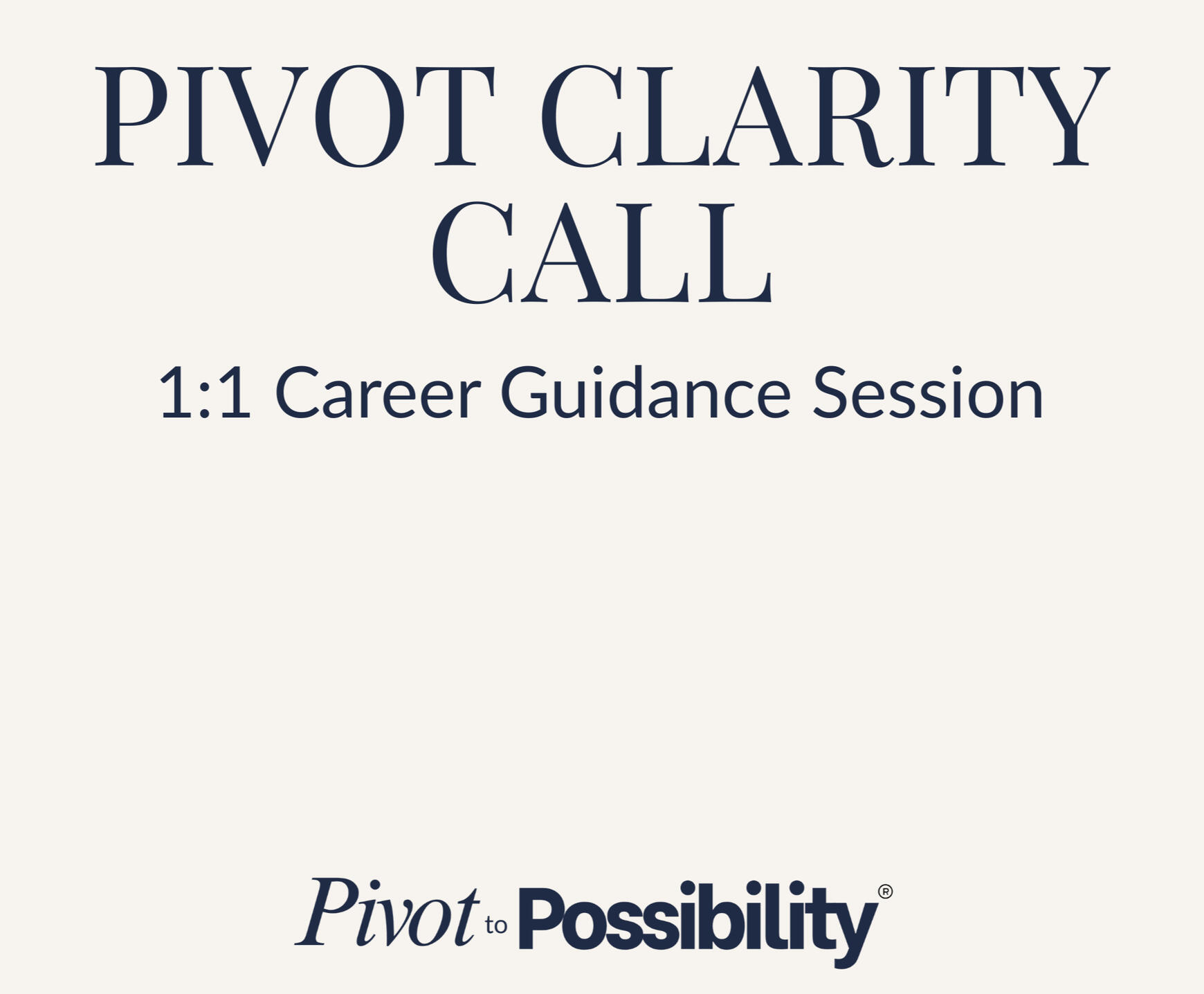 PIVOT CLARITY CALL

1:1 Career Guidance Session

Pivot to Possibility®